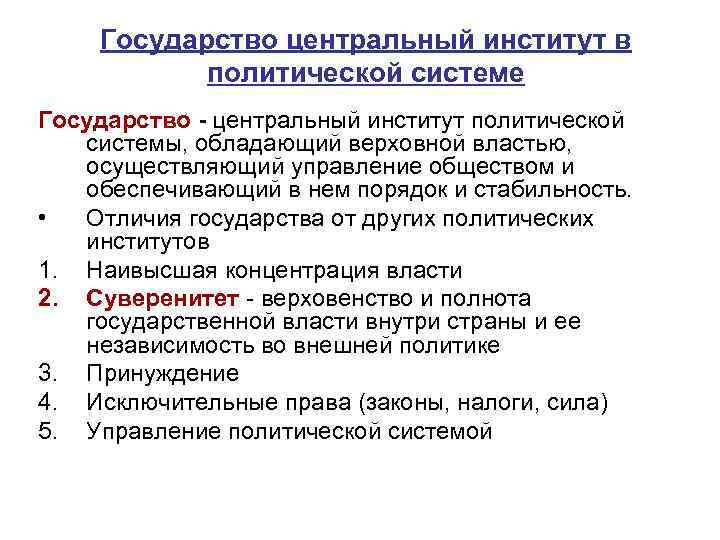 Государство центральный институт в политической системе

Государство - центральный институт политической системы, обладающий верховной властью, осуществляющий управление обществом и обеспечивающий в нем порядок и стабильность.

• Отличия государства от других политических институтов
1. Наивысшая концентрация власти
2. Суверенитет - верховенство и полнота государственной власти внутри страны и ее независимость во внешней политике
3. Принуждение
4. Исключительные права (законы, налоги, сила)
5. Управление политической системой